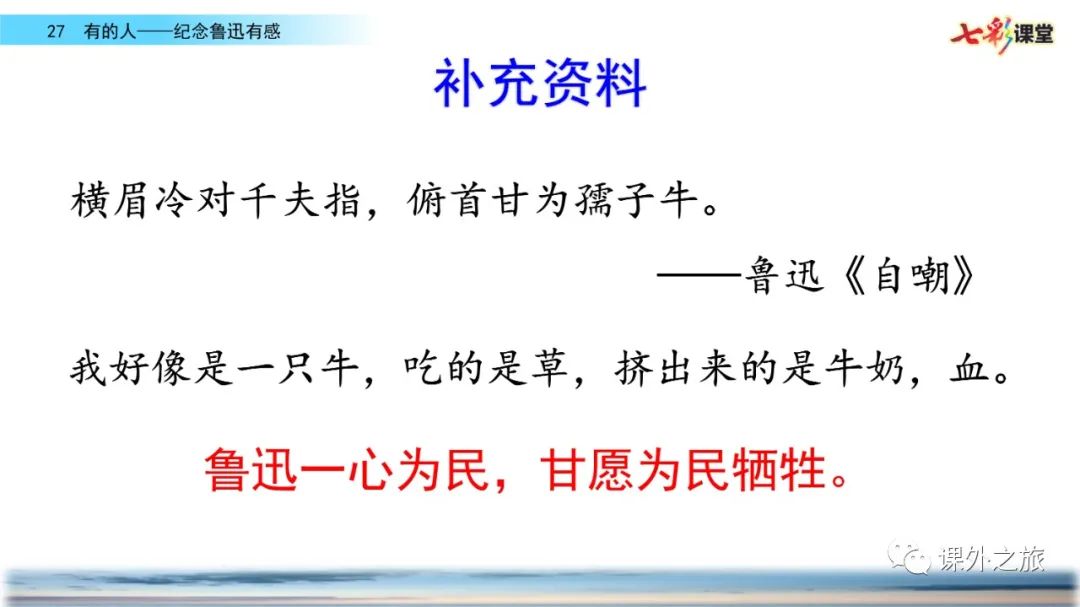 27 有的人——纪念鲁迅有感

七彩课堂

补充资料

横眉冷对千夫指，俯首甘为孺子牛。

——鲁迅《自嘲》

我好像是一只牛，吃的是草，挤出来的是牛奶，血。

鲁迅一心为民，甘愿为民牺牲。

课外之旅